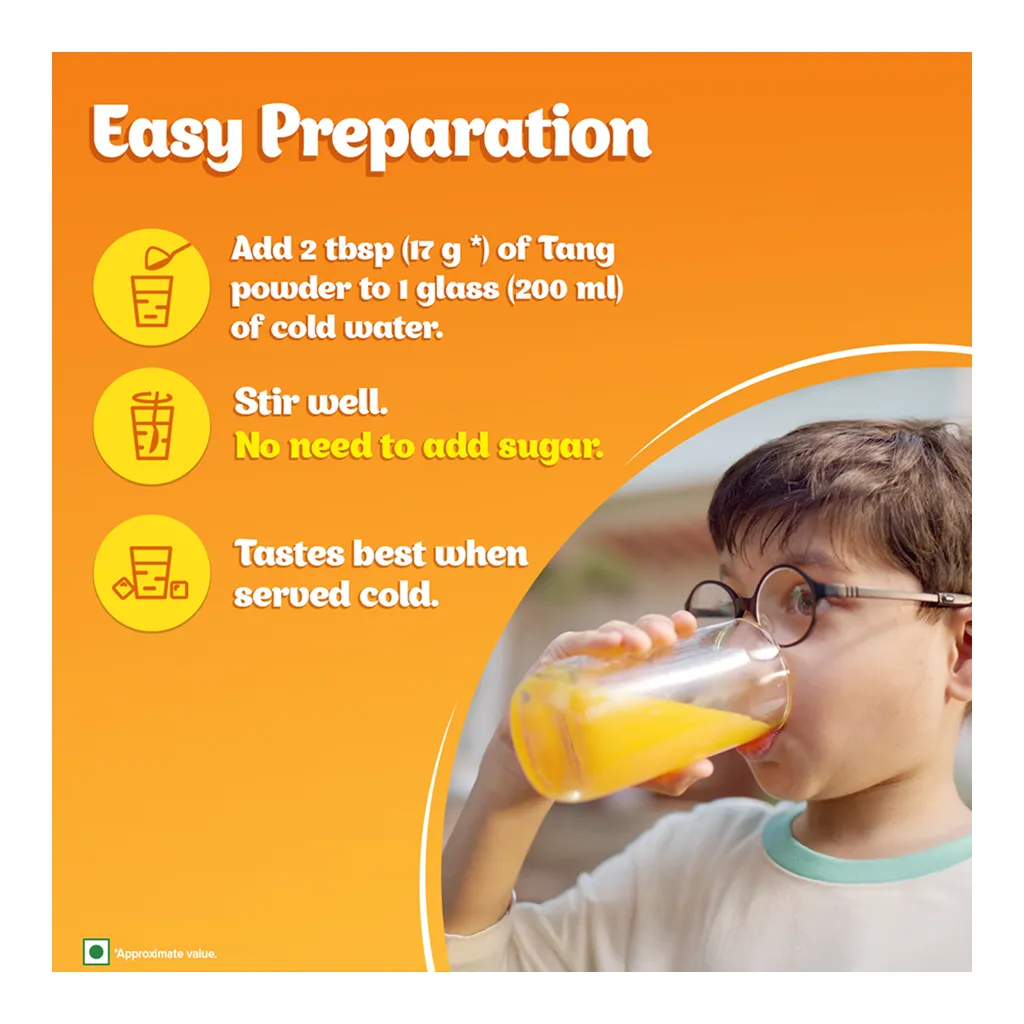 Easy Preparation

Add 2 tbsp (17 g *) of Tang powder to 1 glass (200 ml) of cold water.

Stir well.
No need to add sugar.

Tastes best when served cold.

*Approximate value.